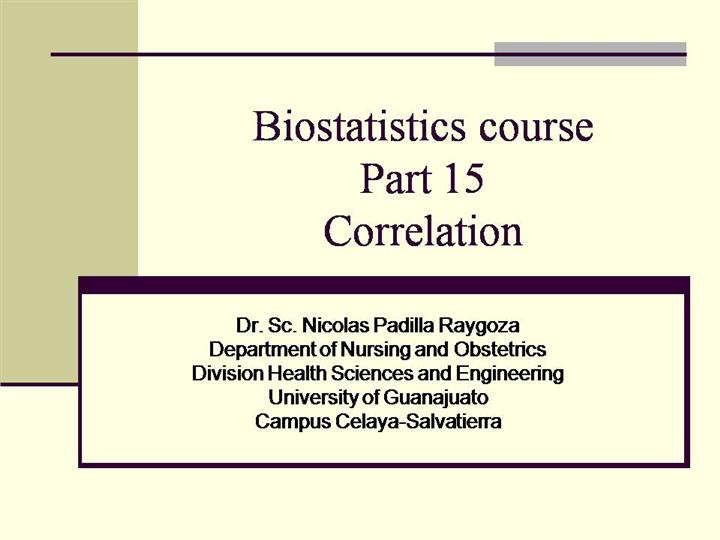 Biostatistics course
Part 15
Correlation

Dr. Sc. Nicolas Padilla Raygoza
Department of Nursing and Obstetrics
Division Health Sciences and Engineering
University of Guanajuato
Campus Celaya-Salvatierra